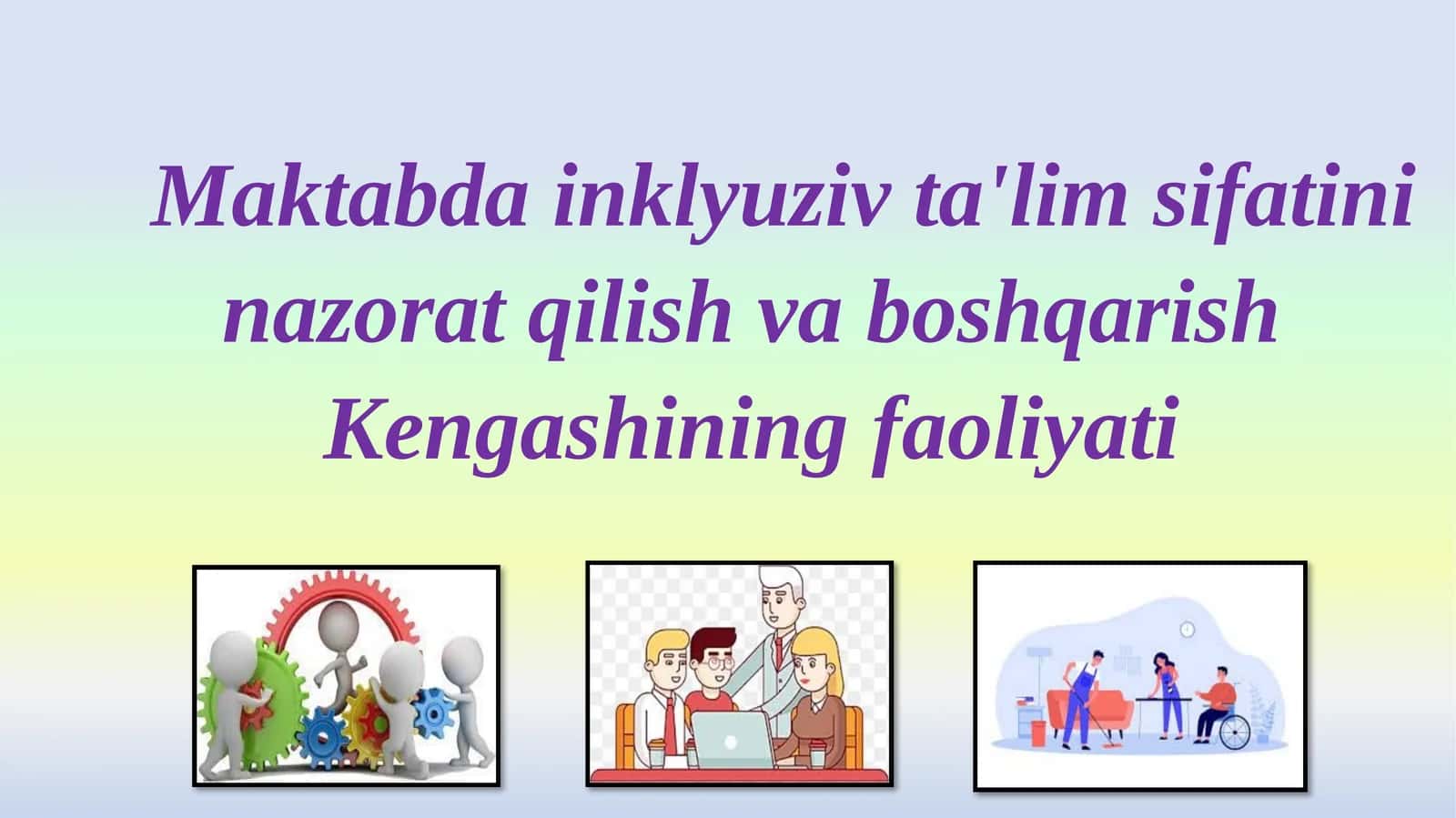 Maktabda inklyuziv ta'lim sifatini nazorat qilish va boshqarish Kengashining faoliyati